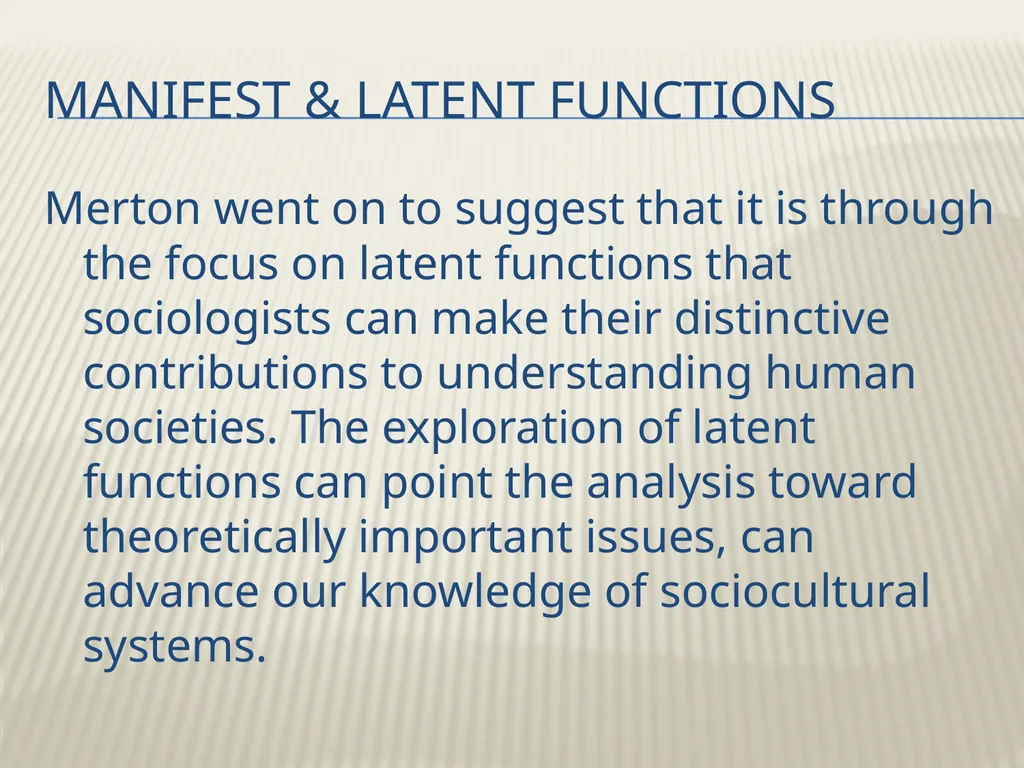 MANIFEST & LATENT FUNCTIONS

Merton went on to suggest that it is through the focus on latent functions that sociologists can make their distinctive contributions to understanding human societies. The exploration of latent functions can point the analysis toward theoretically important issues, can advance our knowledge of sociocultural systems.